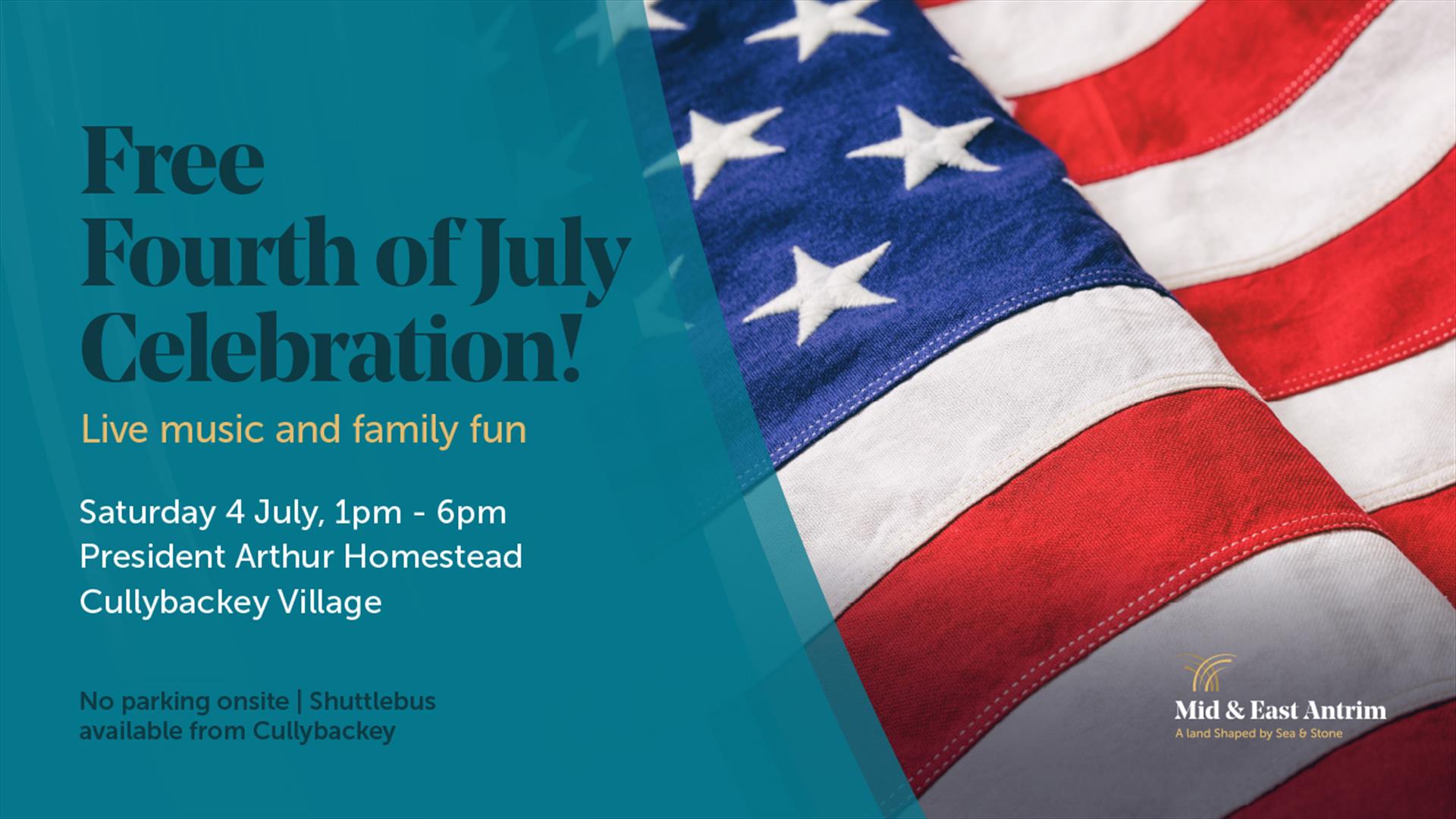 Free Fourth of July Celebration!

Live music and family fun

Saturday 4 July, 1pm - 6pm
President Arthur Homestead
Cullybackey Village

No parking onsite | Shuttlebus available from Cullybackey

Mid & East Antrim
A land Shaped by Sea & Stone